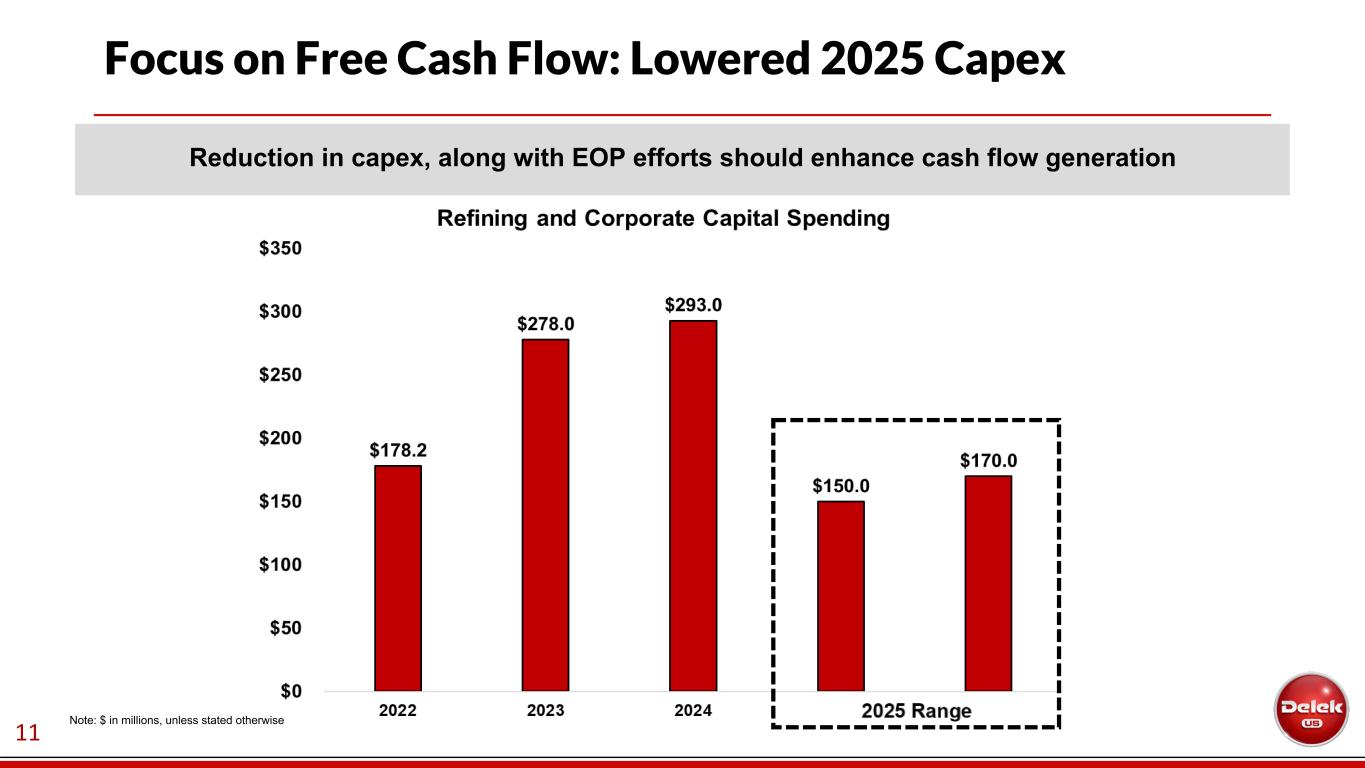 Focus on Free Cash Flow: Lowered 2025 Capex

Reduction in capex, along with EOP efforts should enhance cash flow generation

Refining and Corporate Capital Spending

$350
$300
$250
$200
$150
$100
$50
$0

$178.2
$278.0
$293.0
$150.0
$170.0

2022
2023
2024
2025 Range

Note: $ in millions, unless stated otherwise

11

Delek US